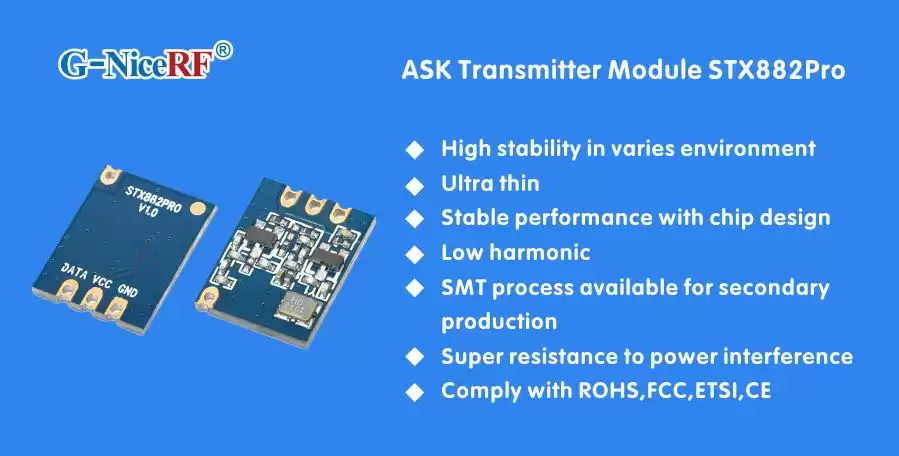 G-NiceRF®

ASK Transmitter Module STX882Pro

STX882PRO
V1.0
DATA VCC GND

◆ High stability in varies environment
◆ Ultra thin
◆ Stable performance with chip design
◆ Low harmonic
◆ SMT process available for secondary production
◆ Super resistance to power interference
◆ Comply with ROHS,FCC,ETSI,CE